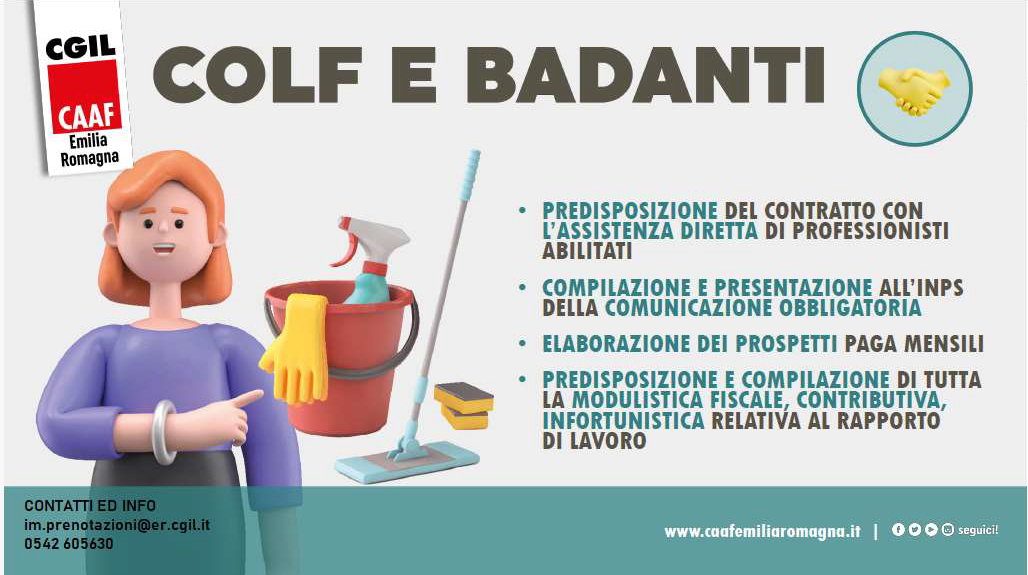 CGIL
CAAF
Emilia
Romagna

COLF E BADANTI

• PREDISPOSIZIONE DEL CONTRATTO CON L'ASSISTENZA DIRETTA DI PROFESSIONISTI ABILITATI

• COMPILAZIONE E PRESENTAZIONE ALL'INPS DELLA COMUNICAZIONE OBBLIGATORIA

• ELABORAZIONE DEI PROSPETTI PAGA MENSILI

• PREDISPOSIZIONE E COMPILAZIONE DI TUTTA LA MODULISTICA FISCALE, CONTRIBUTIVA, INFORTUNISTICA RELATIVA AL RAPPORTO DI LAVORO

CONTATTI ED INFO
im.prenotazioni@er.cgil.it
0542 605630

www.caafemiliaromagna.it | seguici!